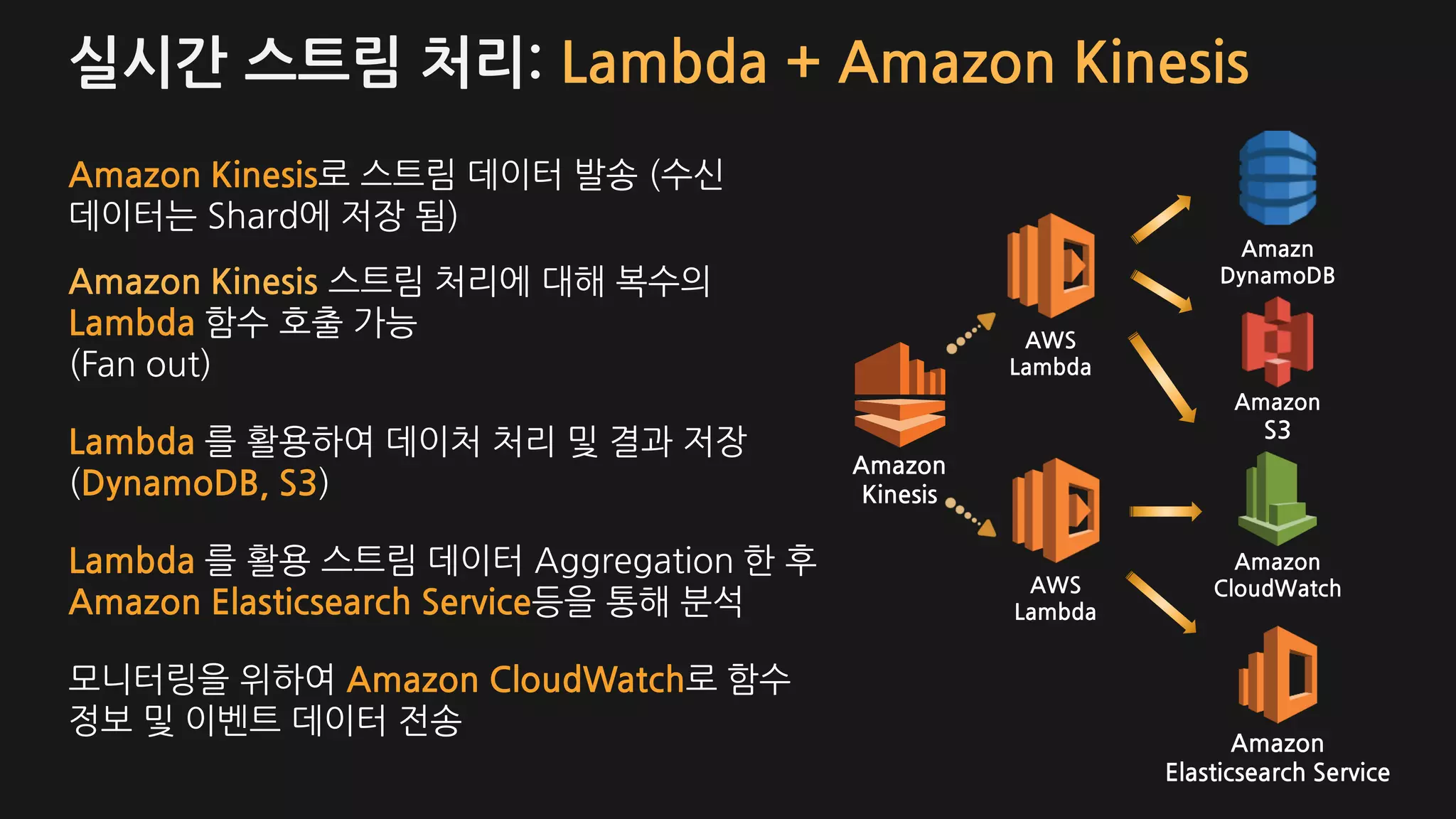 실시간 스트림 처리: Lambda + Amazon Kinesis

Amazon Kinesis로 스트림 데이터 발송 (수신 데이터는 Shard에 저장 됨)

Amazon Kinesis 스트림 처리에 대해 복수의 Lambda 함수 호출 가능 (Fan out)

Lambda 를 활용하여 데이처 처리 및 결과 저장 (DynamoDB, S3)

Lambda 를 활용 스트림 데이터 Aggregation 한 후 Amazon Elasticsearch Service등을 통해 분석

모니터링을 위하여 Amazon CloudWatch로 함수 정보 및 이벤트 데이터 전송

Amazon Kinesis

AWS Lambda

AWS Lambda

Amazn DynamoDB

Amazon S3

Amazon CloudWatch

Amazon Elasticsearch Service